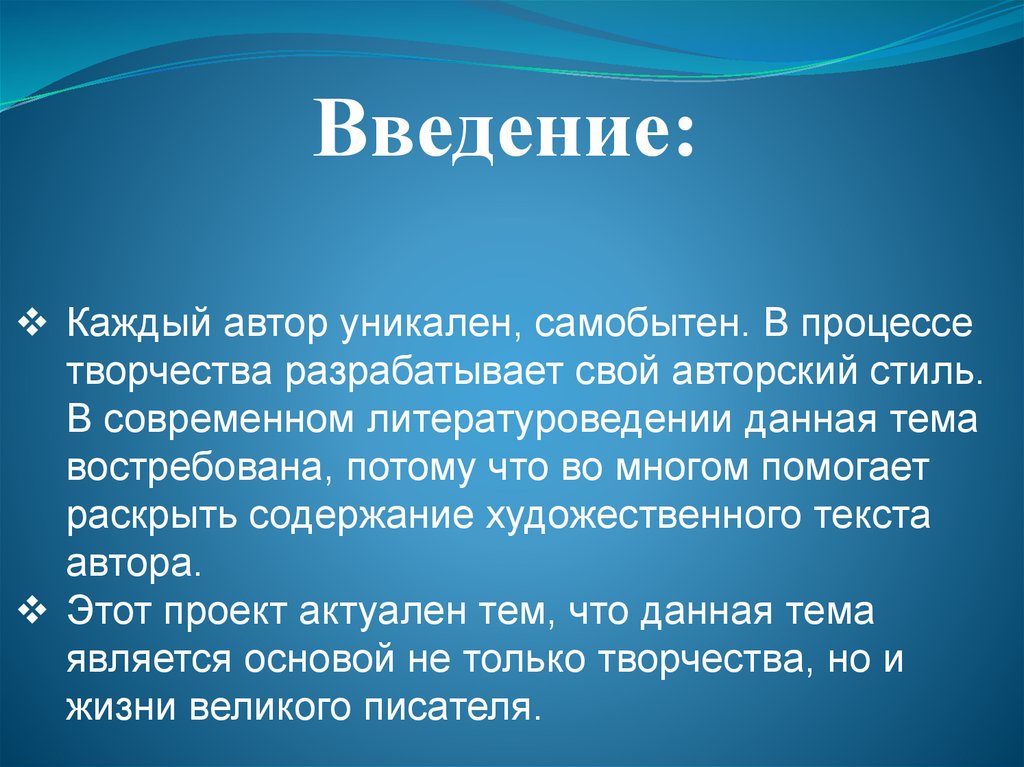 Введение:

❖ Каждый автор уникален, самобытен. В процессе творчества разрабатывает свой авторский стиль. В современном литературоведении данная тема востребована, потому что во многом помогает раскрыть содержание художественного текста автора.

❖ Этот проект актуален тем, что данная тема является основой не только творчества, но и жизни великого писателя.